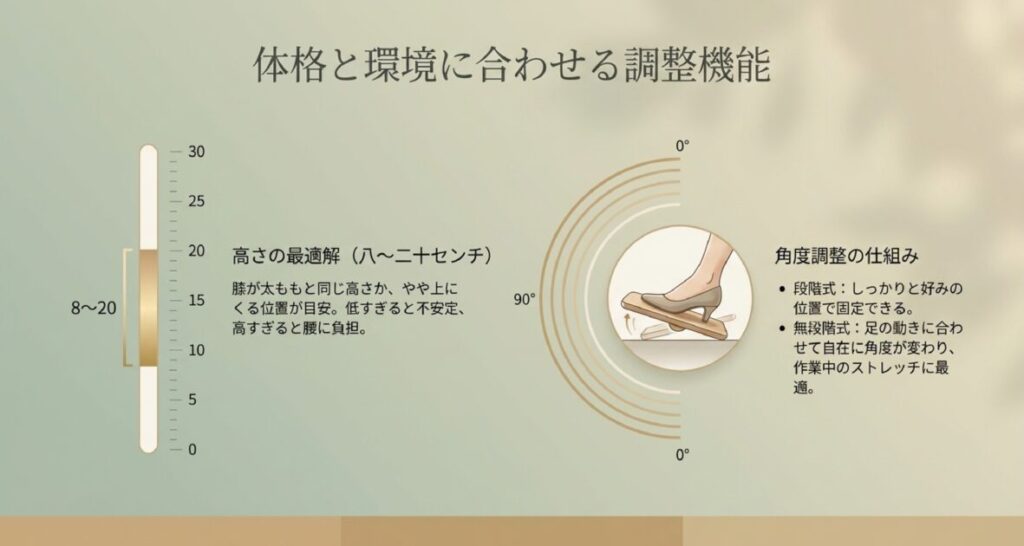 体格と環境に合わせる調整機能

30
25
20
15
10
5
0

8〜20

高さの最適解（八〜二十センチ）

膝が太ももと同じ高さか、やや上にくる位置が目安。低すぎると不安定、高すぎると腰に負担。

0°
90°
0°

角度調整の仕組み

• 段階式：しっかりと好みの位置で固定できる。
• 無段階式：足の動きに合わせて自在に角度が変わり、作業中のストレッチに最適。